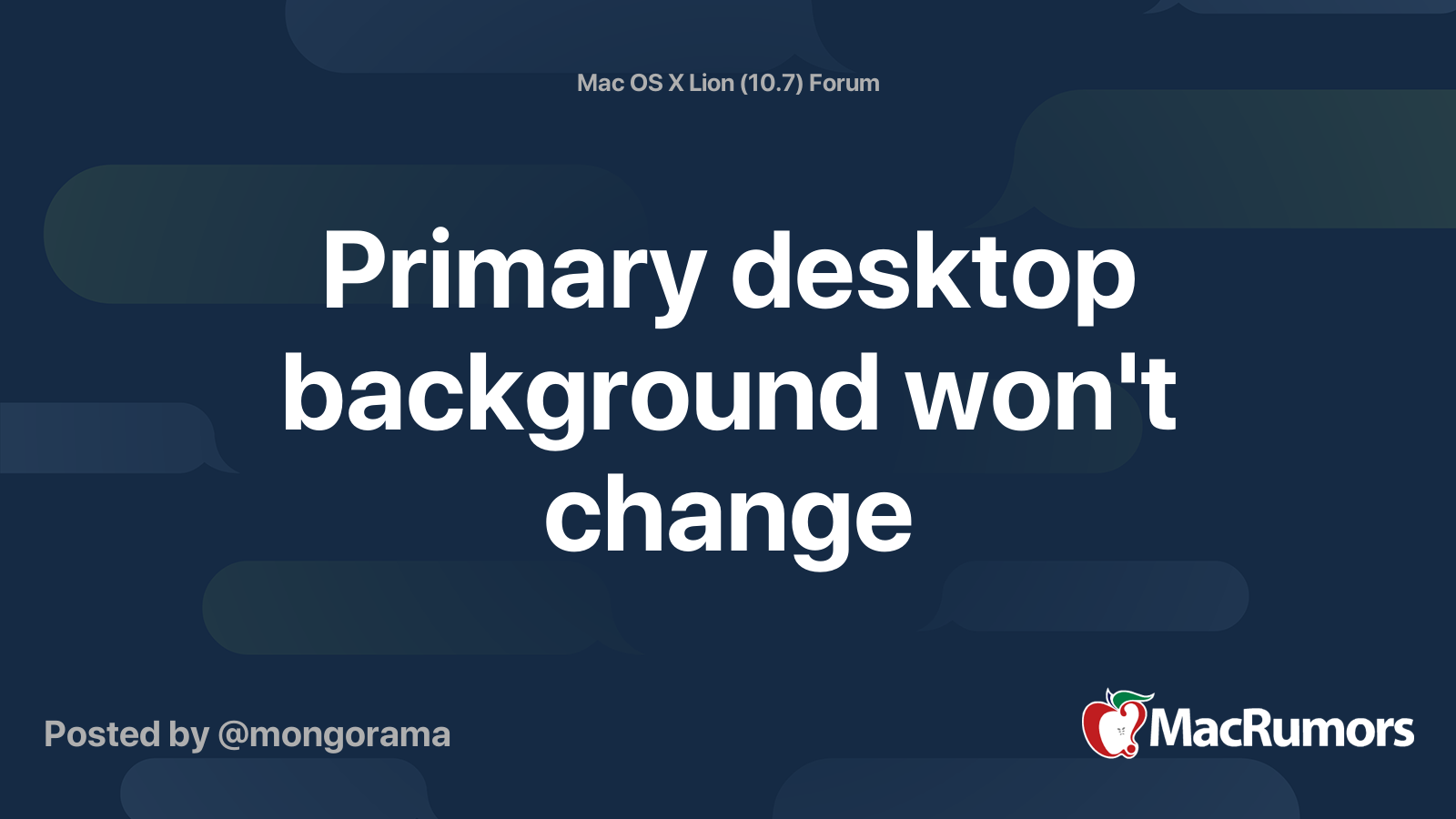 Mac OS X Lion (10.7) Forum

Primary desktop background won't change

Posted by @mongorama

MacRumors